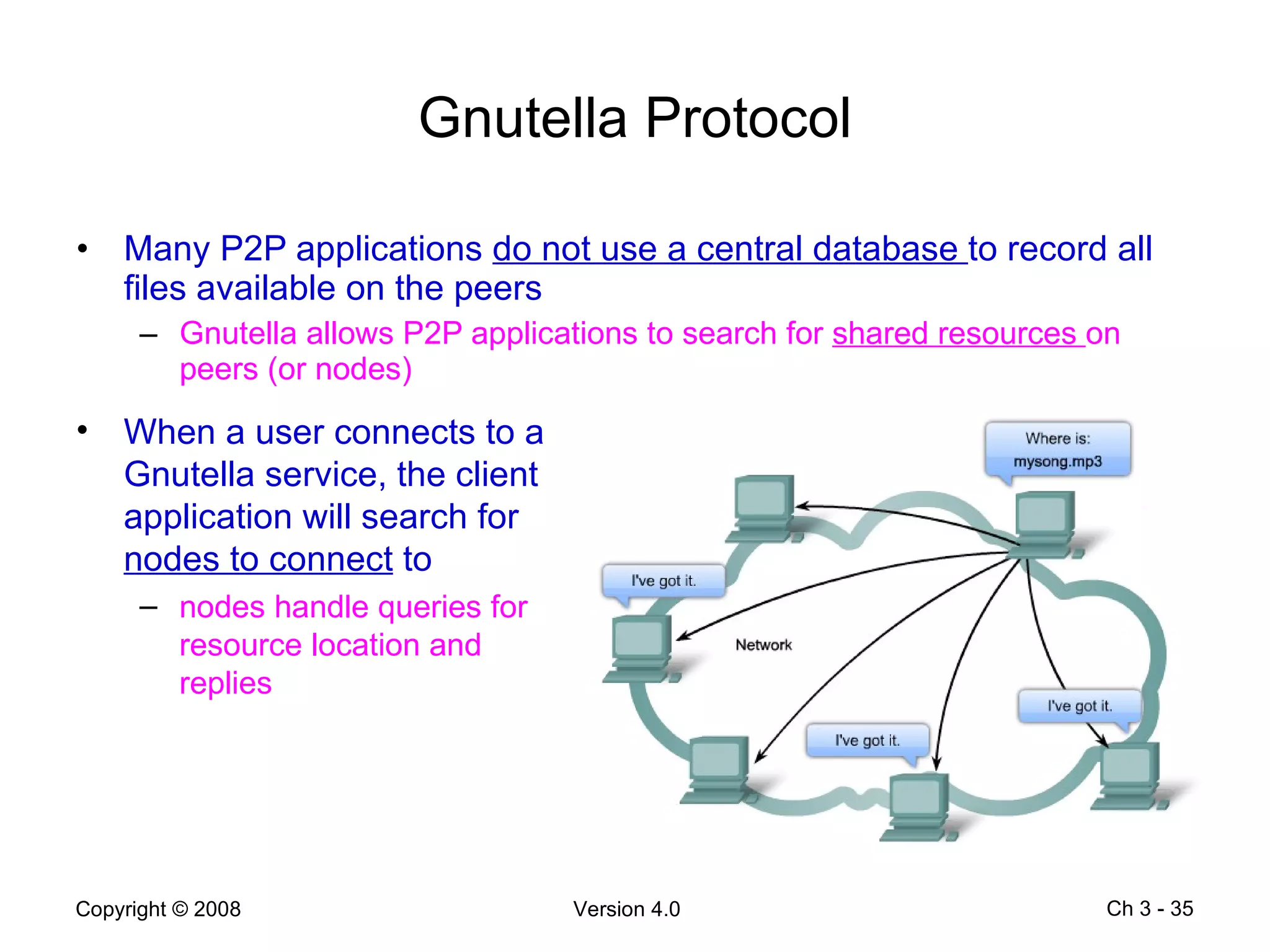 Gnutella Protocol

• Many P2P applications do not use a central database to record all files available on the peers

– Gnutella allows P2P applications to search for shared resources on peers (or nodes)

• When a user connects to a Gnutella service, the client application will search for nodes to connect to

– nodes handle queries for resource location and replies

Where is: mysong.mp3

I've got it.

Network

I've got it.

I've got it.

Copyright © 2008

Version 4.0

Ch 3 - 35